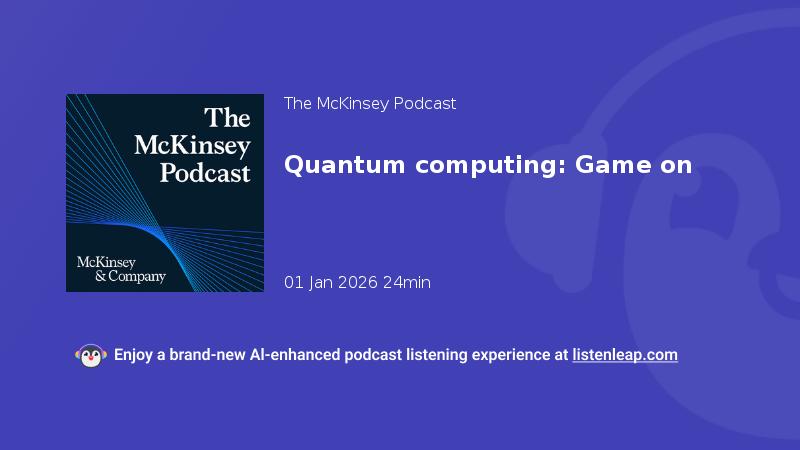 The McKinsey Podcast

McKinsey & Company

The McKinsey Podcast

Quantum computing: Game on

01 Jan 2026 24min

Enjoy a brand-new AI-enhanced podcast listening experience at listenleap.com